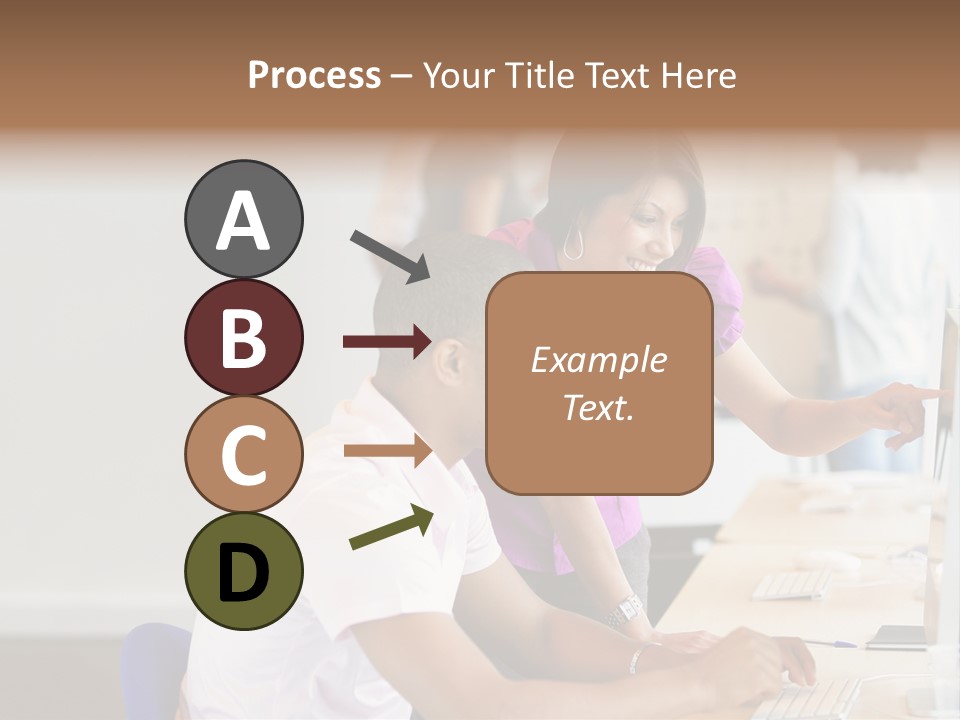 Process – Your Title Text Here

A

B

C

D

Example Text.